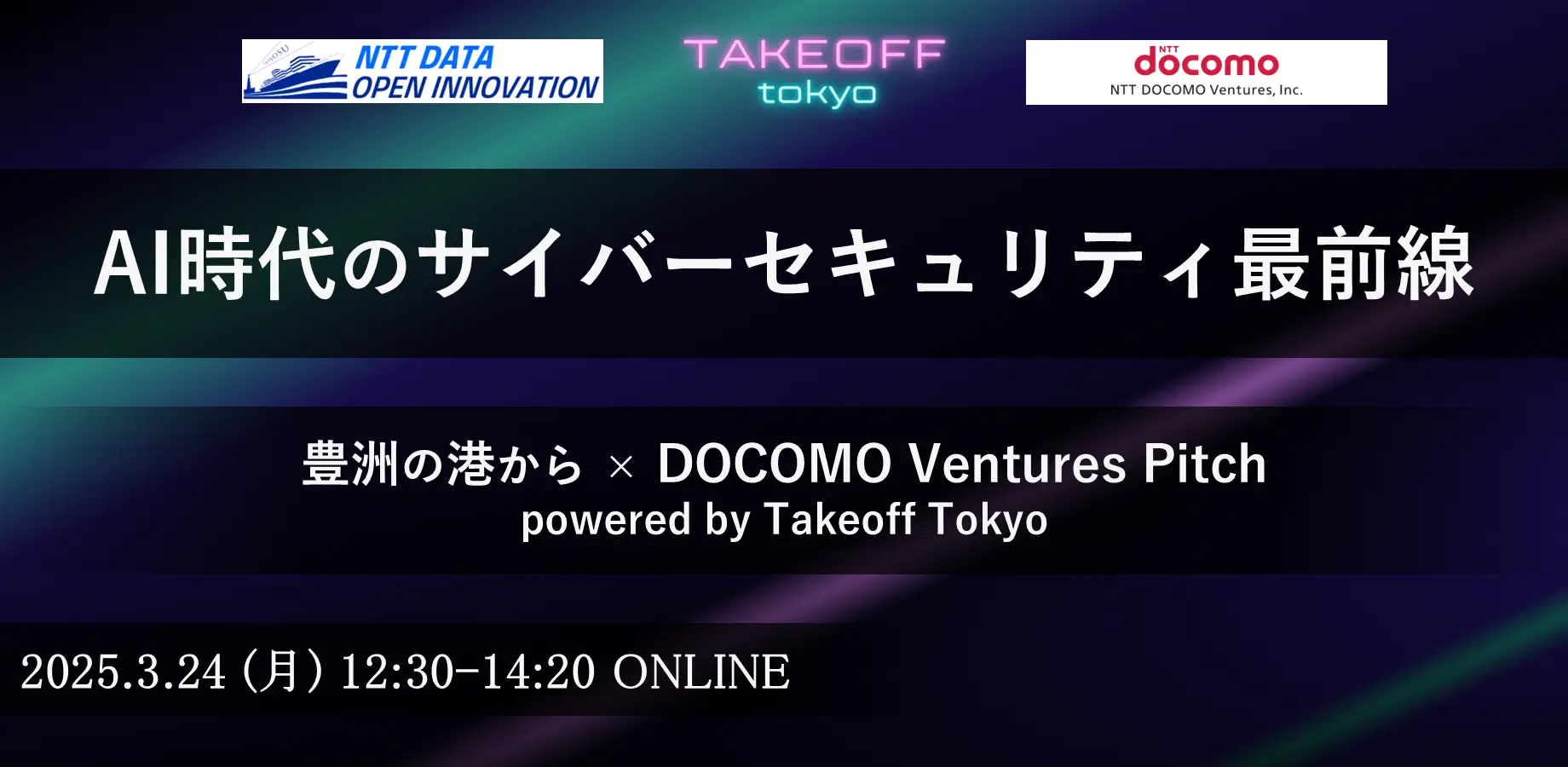 TOYOSU NTT DATA OPEN INNOVATION

TAKEOFF tokyo

NTT docomo
NTT DOCOMO Ventures, Inc.

AI時代のサイバーセキュリティ最前線

豊洲の港から × DOCOMO Ventures Pitch
powered by Takeoff Tokyo

2025.3.24 (月) 12:30-14:20 ONLINE